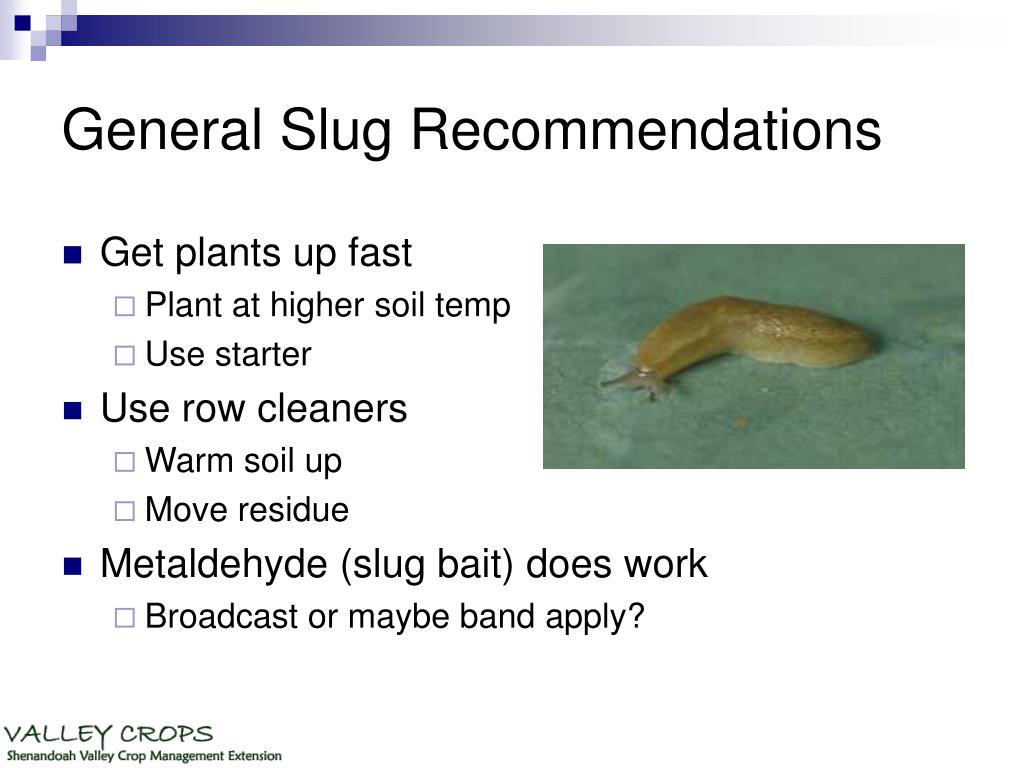 General Slug Recommendations

Get plants up fast
Plant at higher soil temp
Use starter
Use row cleaners
Warm soil up
Move residue
Metaldehyde (slug bait) does work
Broadcast or maybe band apply?

VALLEY CROPS
Shenandoah Valley Crop Management Extension